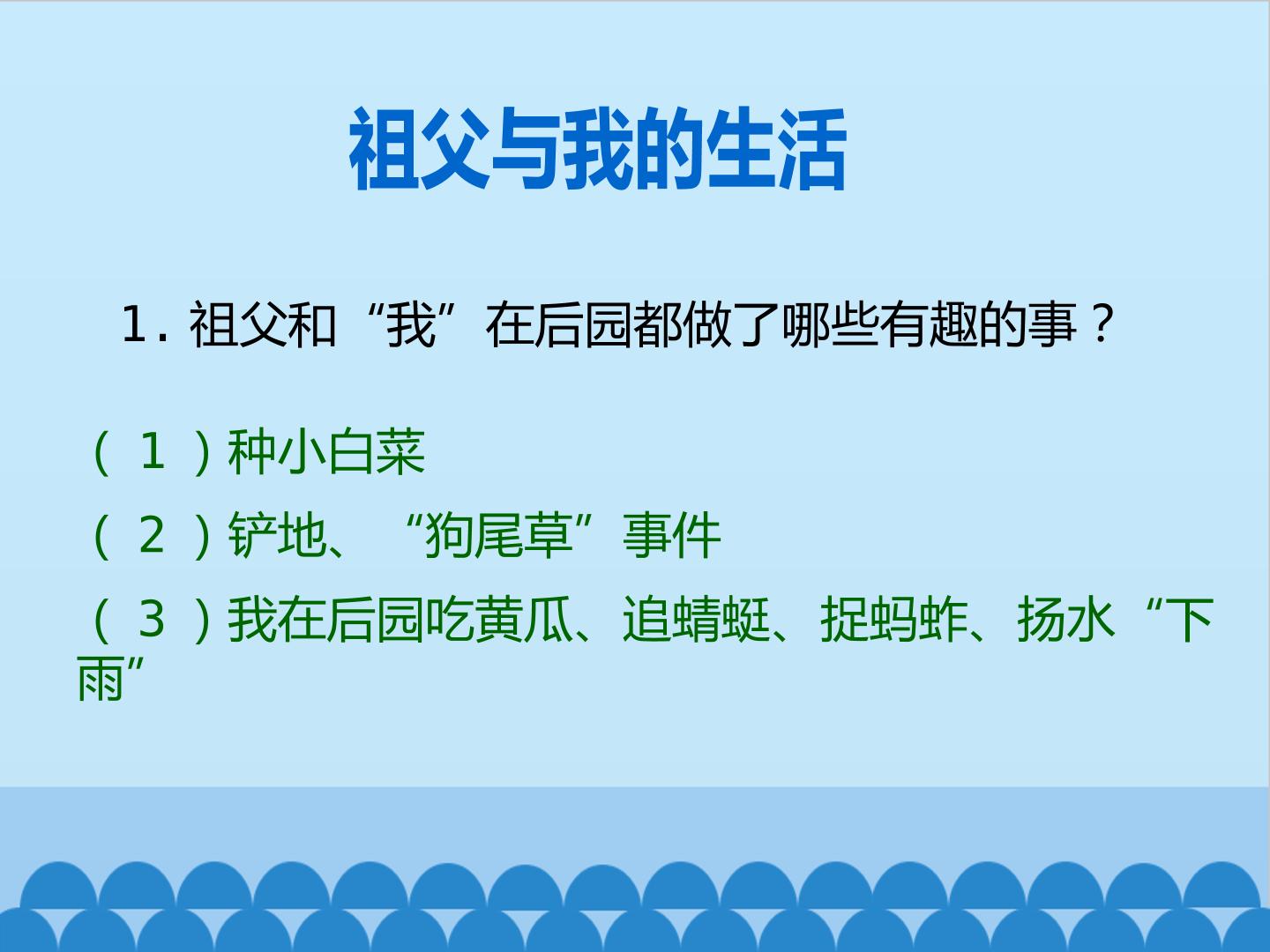 祖父与我的生活

1. 祖父和“我”在后园都做了哪些有趣的事？

（1）种小白菜

（2）铲地、“狗尾草”事件

（3）我在后园吃黄瓜、追蜻蜓、捉蚂蚱、扬水“下雨”